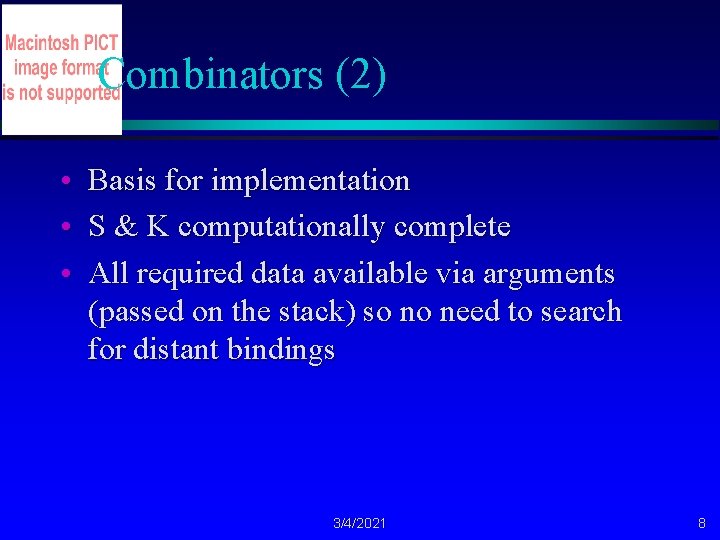 Macintosh PICT image format is not supported

Combinators (2)

• Basis for implementation
• S & K computationally complete
• All required data available via arguments (passed on the stack) so no need to search for distant bindings

3/4/2021

8